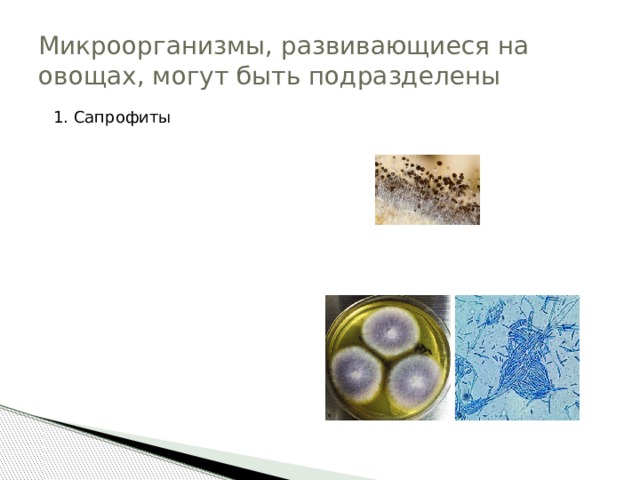 Микроорганизмы, развивающиеся на овощах, могут быть подразделены

1. Сапрофиты